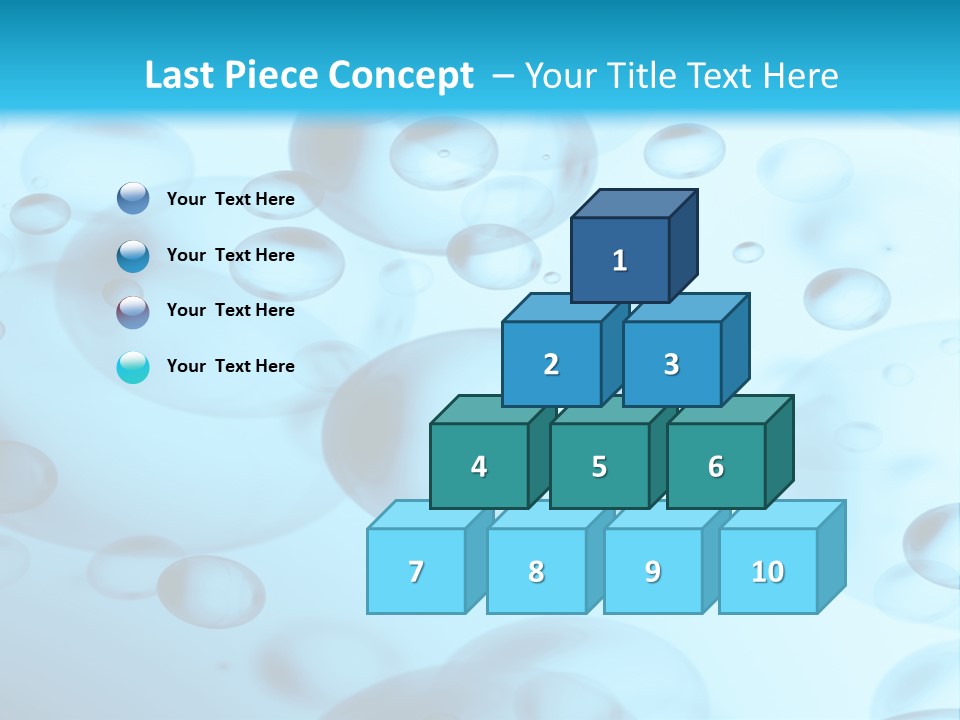 Last Piece Concept – Your Title Text Here

Your Text Here

Your Text Here

Your Text Here

Your Text Here

1

2 3

4 5 6

7 8 9 10